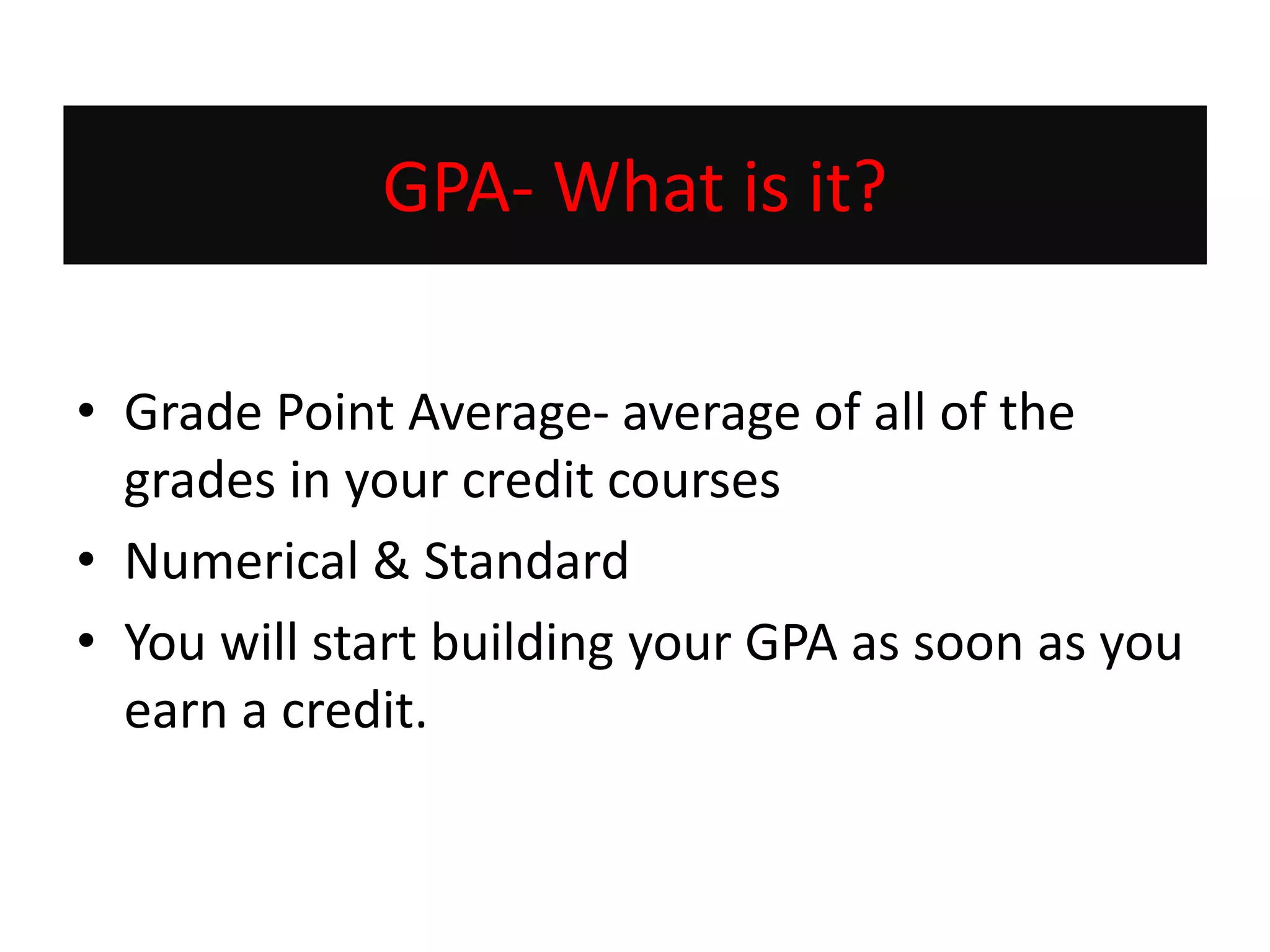 GPA- What is it?

• Grade Point Average- average of all of the grades in your credit courses
• Numerical & Standard
• You will start building your GPA as soon as you earn a credit.